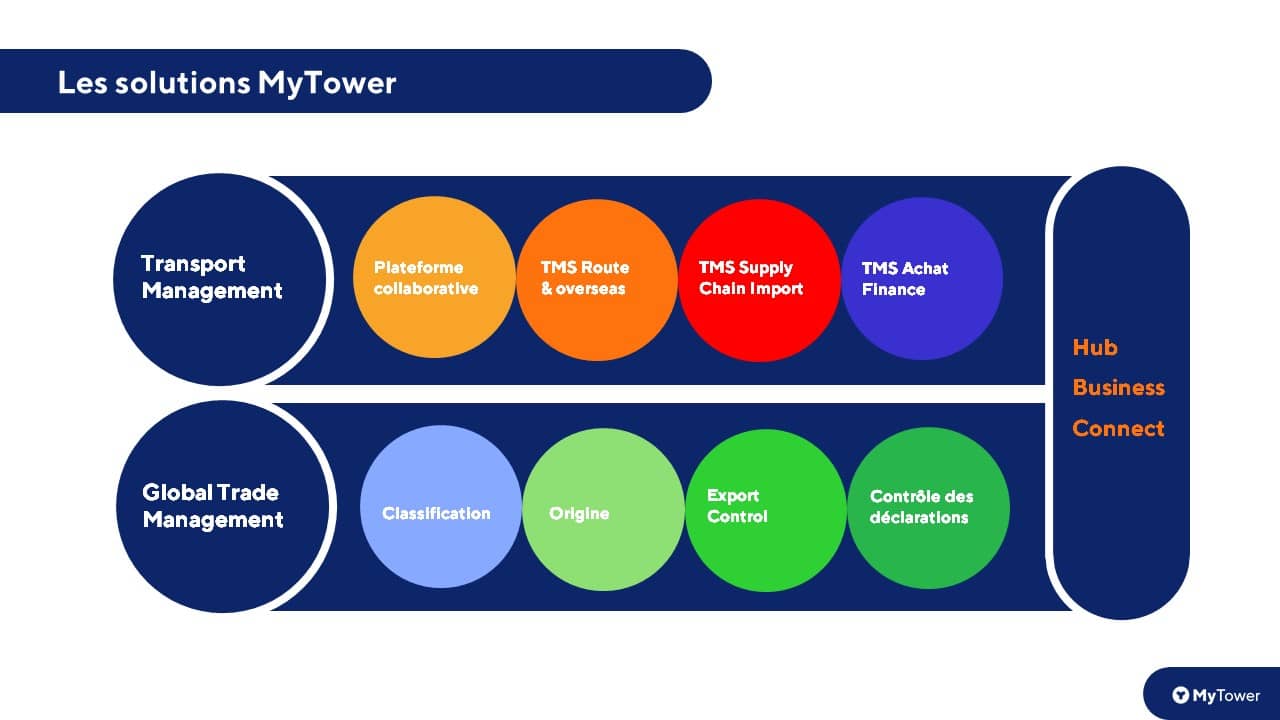 Les solutions MyTower

Transport Management

Plateforme collaborative

TMS Route & overseas

TMS Supply Chain Import

TMS Achat Finance

Global Trade Management

Classification

Origine

Export Control

Contrôle des déclarations

Hub Business Connect

MyTower